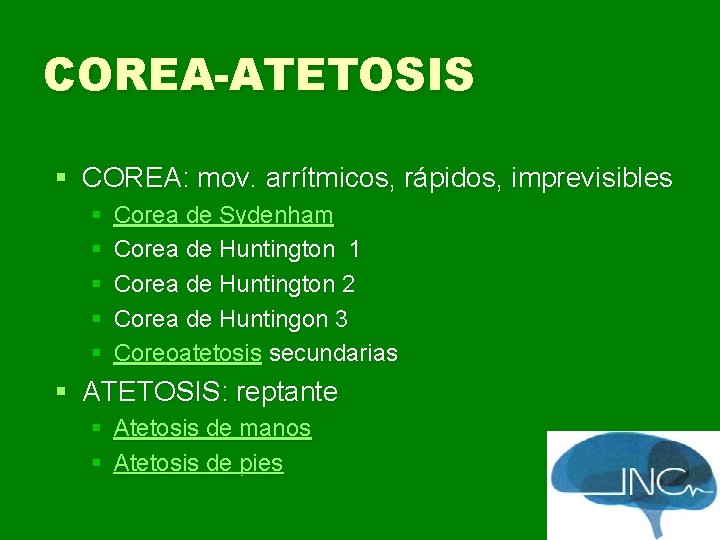 COREA-ATETOSIS

- COREA: mov. arrítmicos, rápidos, imprevisibles
  - Corea de Sydenham
  - Corea de Huntington 1
  - Corea de Huntington 2
  - Corea de Huntingon 3
  - Coreoatetosis secundarias
- ATETOSIS: reptante
  - Atetosis de manos
  - Atetosis de pies

INC